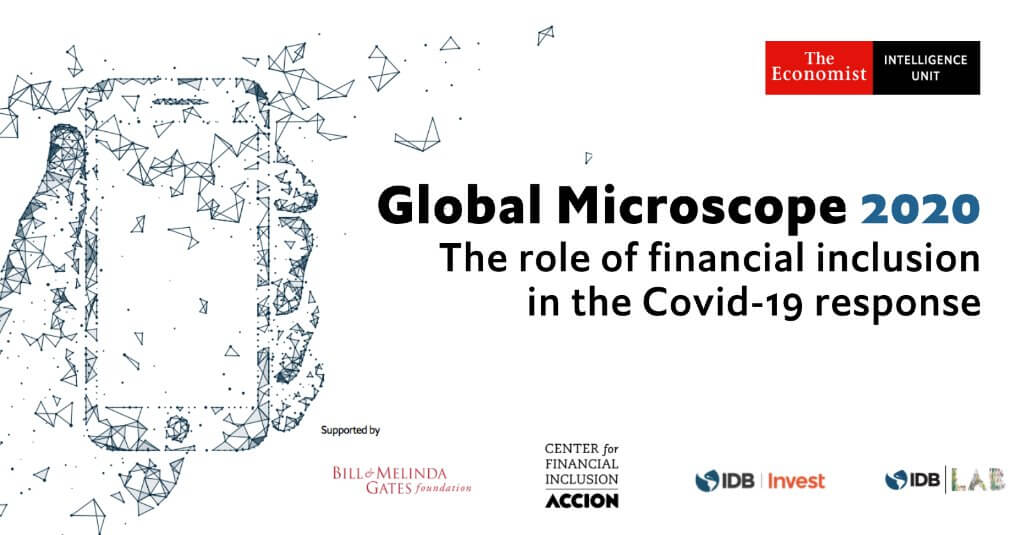 The Economist INTELLIGENCE UNIT

Global Microscope 2020
The role of financial inclusion in the Covid-19 response

Supported by

BILL & MELINDA GATES foundation

CENTER for FINANCIAL INCLUSION ACCION

IDB | Invest

IDB | LAB